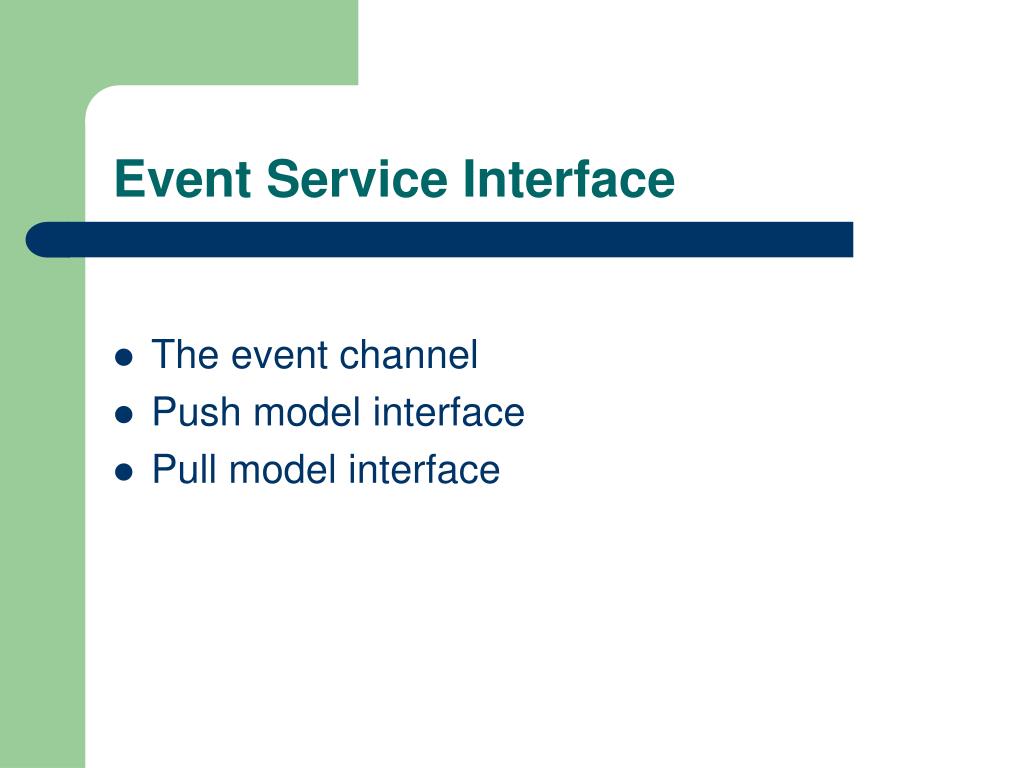 Event Service Interface

- The event channel
- Push model interface
- Pull model interface